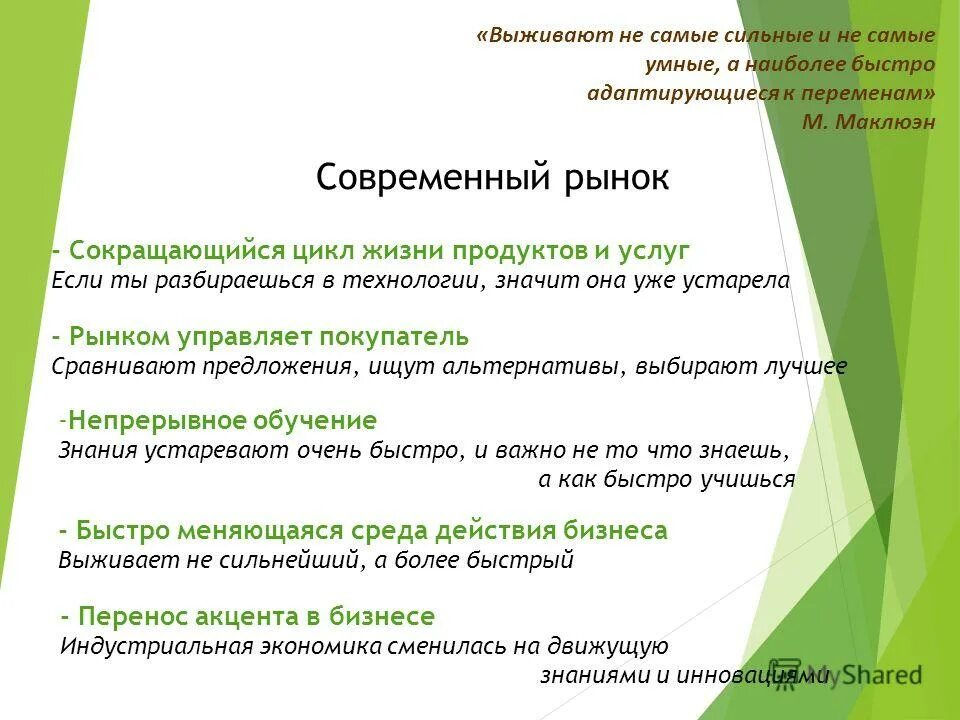 «Выживают не самые сильные и не самые умные, а наиболее быстро адаптирующиеся к переменам»
М. Маклюэн

Современный рынок

- Сокращающийся цикл жизни продуктов и услуг
Если ты разбираешься в технологии, значит она уже устарела

- Рынком управляет покупатель
Сравнивают предложения, ищут альтернативы, выбирают лучшее

-Непрерывное обучение
Знания устаревают очень быстро, и важно не то что знаешь, а как быстро учишься

- Быстро меняющаяся среда действия бизнеса
Выживает не сильнейший, а более быстрый

- Перенос акцента в бизнесе
Индустриальная экономика сменилась на движущую знаниями и инновациями

MyShared